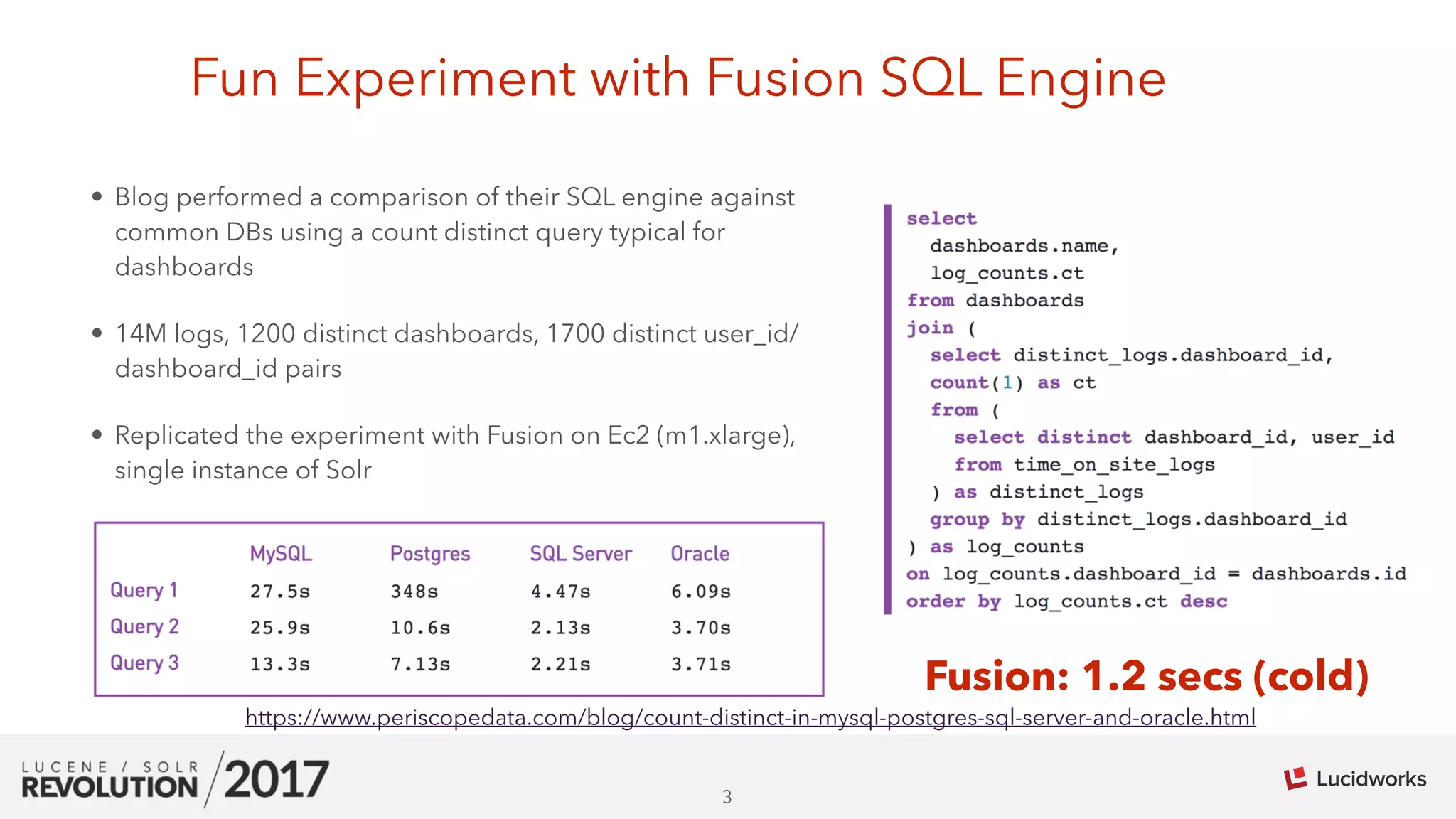 Fun Experiment with Fusion SQL Engine

• Blog performed a comparison of their SQL engine against common DBs using a count distinct query typical for dashboards

• 14M logs, 1200 distinct dashboards, 1700 distinct user_id/dashboard_id pairs

• Replicated the experiment with Fusion on Ec2 (m1.xlarge), single instance of Solr

| | MySQL | Postgres | SQL Server | Oracle |
|---|---|---|---|---|
| Query 1 | 27.5s | 348s | 4.47s | 6.09s |
| Query 2 | 25.9s | 10.6s | 2.13s | 3.70s |
| Query 3 | 13.3s | 7.13s | 2.21s | 3.71s |

select
  dashboards.name,
  log_counts.ct
from dashboards
join (
  select distinct_logs.dashboard_id,
  count(1) as ct
  from (
    select distinct dashboard_id, user_id
    from time_on_site_logs
  ) as distinct_logs
  group by distinct_logs.dashboard_id
) as log_counts
on log_counts.dashboard_id = dashboards.id
order by log_counts.ct desc

Fusion: 1.2 secs (cold)

https://www.periscopedata.com/blog/count-distinct-in-mysql-postgres-sql-server-and-oracle.html

LUCENE / SOLR REVOLUTION 2017

3

Lucidworks